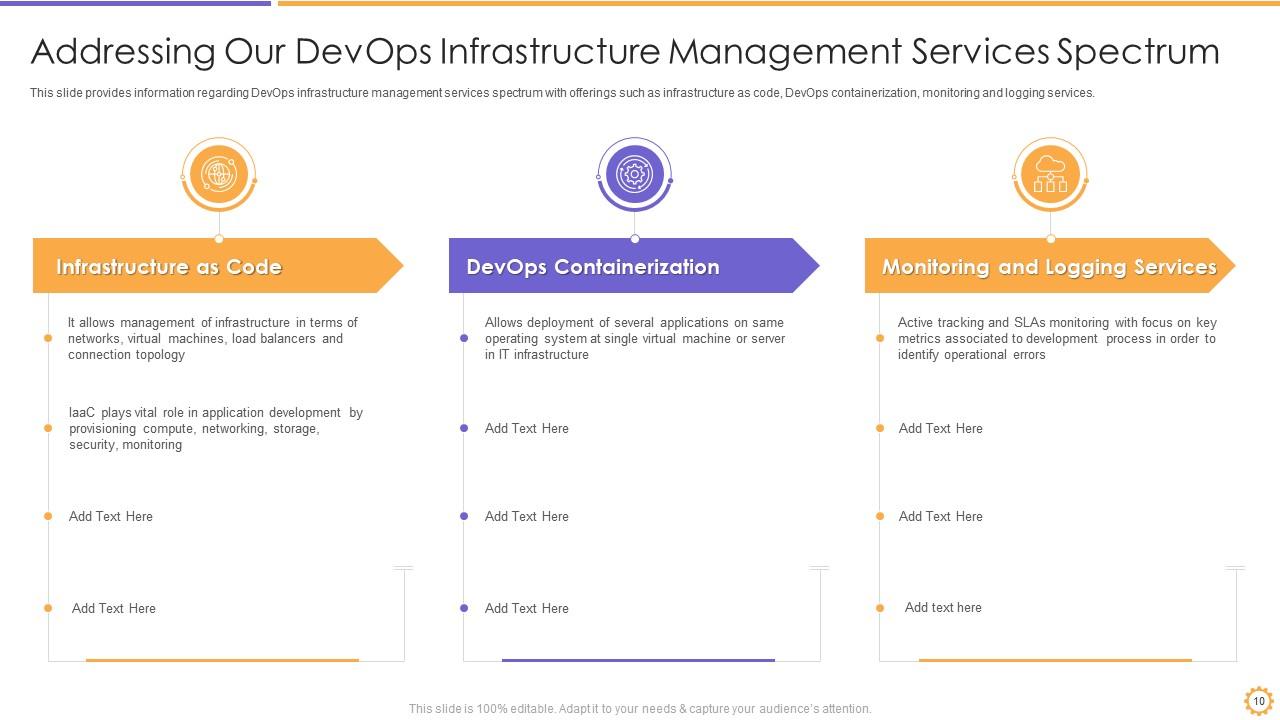 Addressing Our DevOps Infrastructure Management Services Spectrum

This slide provides information regarding DevOps infrastructure management services spectrum with offerings such as infrastructure as code, DevOps containerization, monitoring and logging services.

Infrastructure as Code

It allows management of infrastructure in terms of networks, virtual machines, load balancers and connection topology

IaaC plays vital role in application development by provisioning compute, networking, storage, security, monitoring

Add Text Here

Add Text Here

DevOps Containerization

Allows deployment of several applications on same operating system at single virtual machine or server in IT infrastructure

Add Text Here

Add Text Here

Add Text Here

Monitoring and Logging Services

Active tracking and SLAs monitoring with focus on key metrics associated to development process in order to identify operational errors

Add Text Here

Add Text Here

Add text here

This slide is 100% editable. Adapt it to your needs & capture your audience's attention.

10